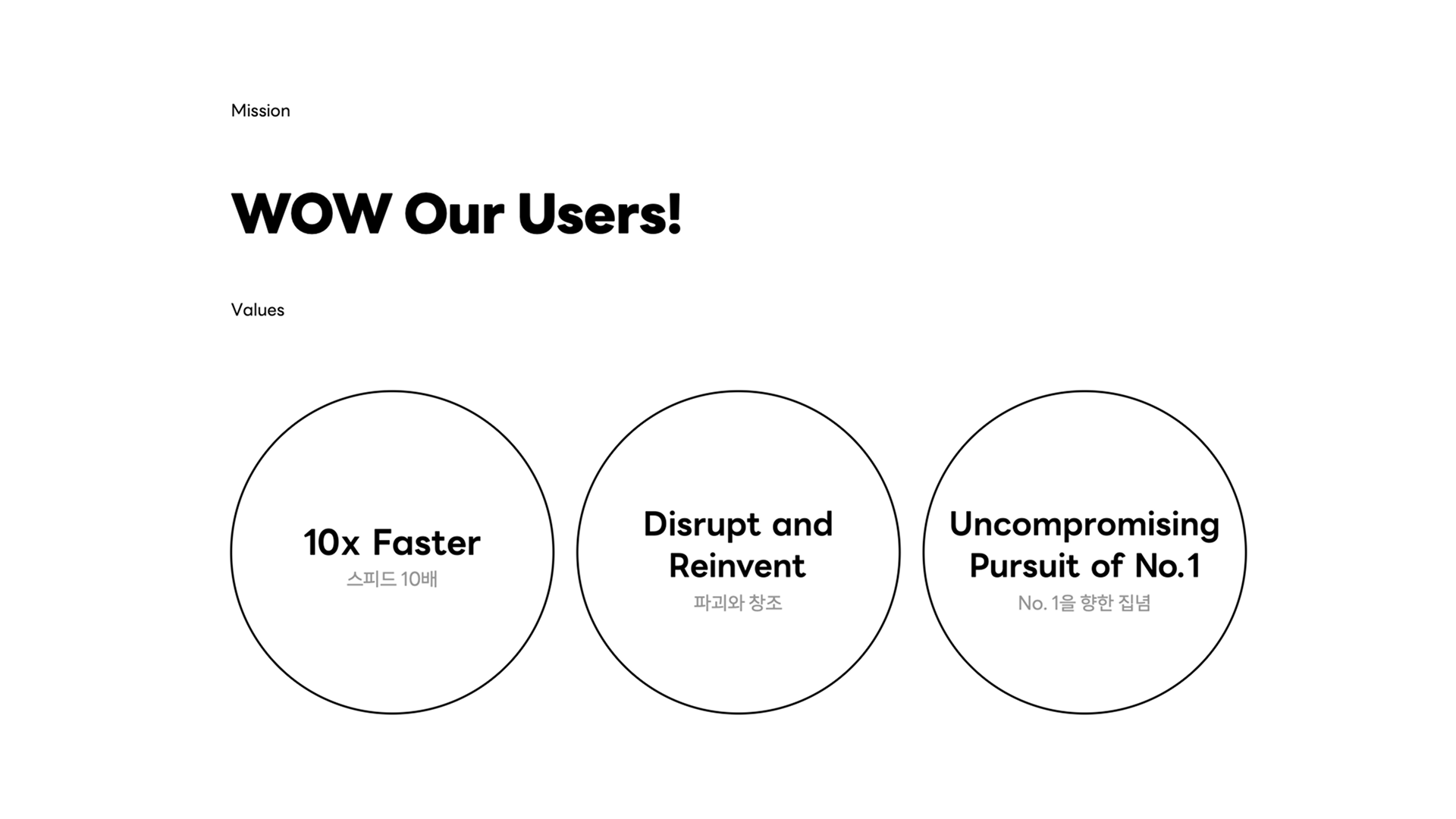 Mission

WOW Our Users!

Values

10x Faster
스피드 10배

Disrupt and Reinvent
파괴와 창조

Uncompromising Pursuit of No.1
No. 1을 향한 집념